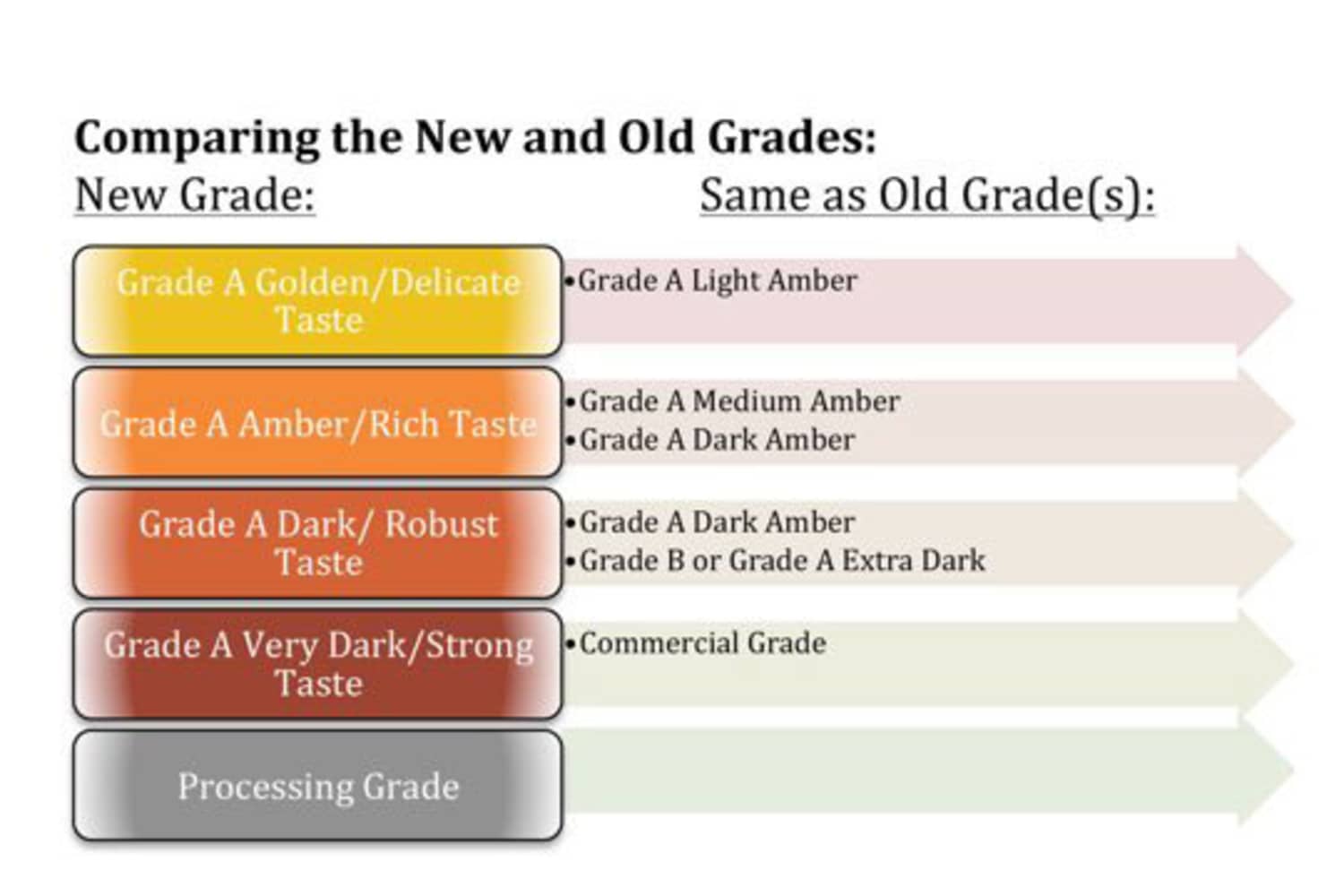 Comparing the New and Old Grades:

New Grade:

Same as Old Grade(s):

Grade A Golden/Delicate Taste

•Grade A Light Amber

Grade A Amber/Rich Taste

•Grade A Medium Amber
•Grade A Dark Amber

Grade A Dark/ Robust Taste

•Grade A Dark Amber
•Grade B or Grade A Extra Dark

Grade A Very Dark/Strong Taste

•Commercial Grade

Processing Grade